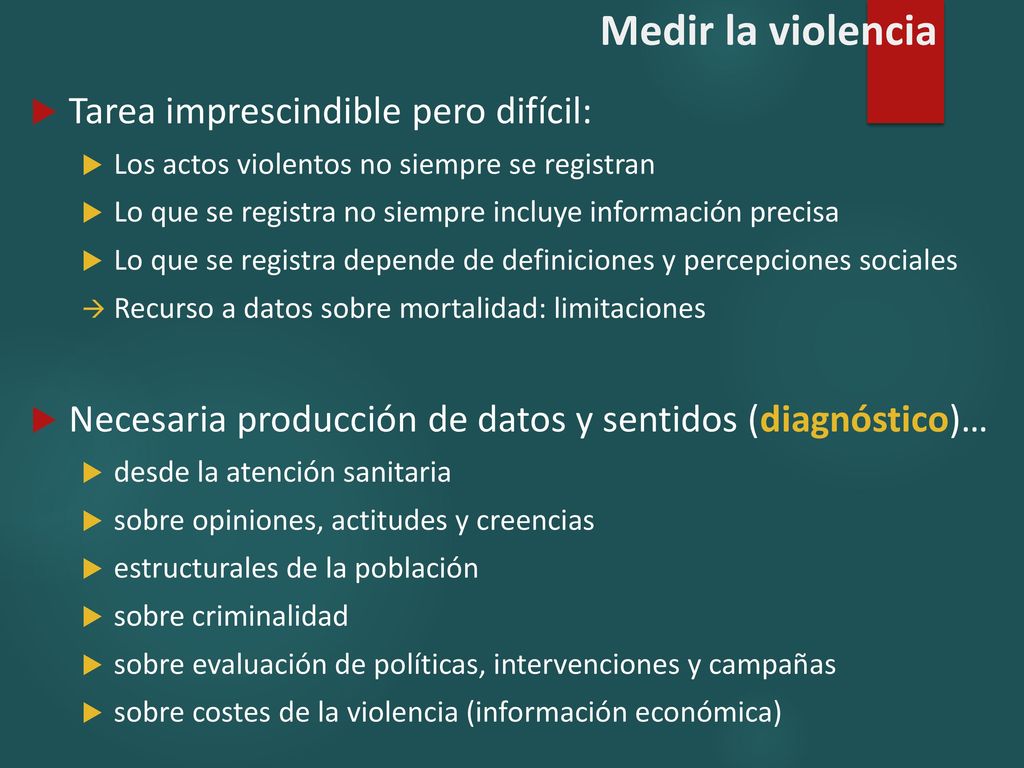 Medir la violencia

Tarea imprescindible pero difícil:

Los actos violentos no siempre se registran

Lo que se registra no siempre incluye información precisa

Lo que se registra depende de definiciones y percepciones sociales

→ Recurso a datos sobre mortalidad: limitaciones

Necesaria producción de datos y sentidos (diagnóstico)…

desde la atención sanitaria

sobre opiniones, actitudes y creencias

estructurales de la población

sobre criminalidad

sobre evaluación de políticas, intervenciones y campañas

sobre costes de la violencia (información económica)